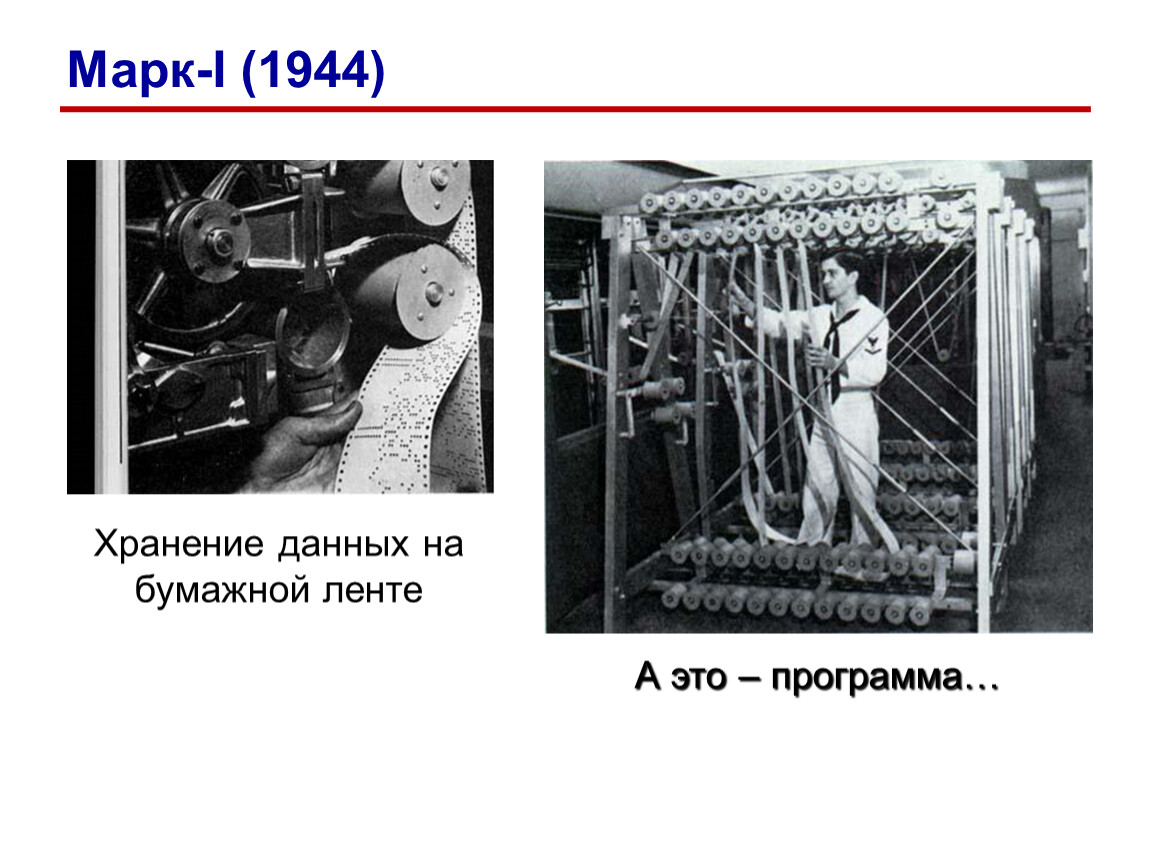 Марк-I (1944)

Хранение данных на бумажной ленте

А это – программа…